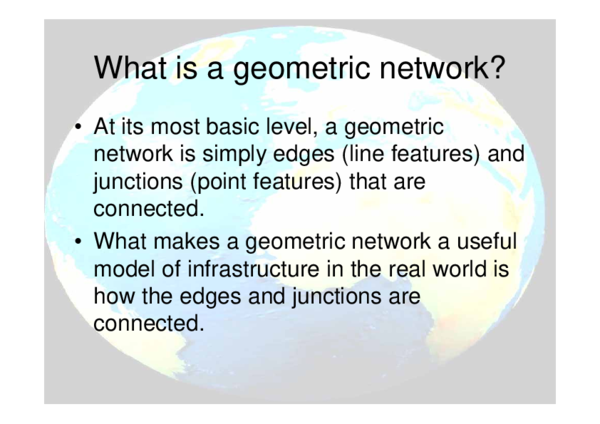 What is a geometric network?

• At its most basic level, a geometric network is simply edges (line features) and junctions (point features) that are connected.

• What makes a geometric network a useful model of infrastructure in the real world is how the edges and junctions are connected.